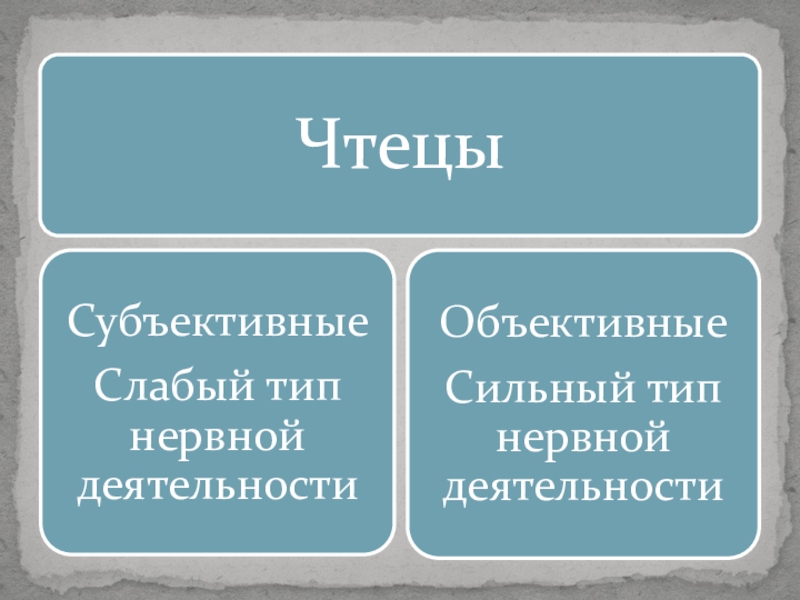 Чтецы

Субъективные
Слабый тип нервной деятельности

Объективные
Сильный тип нервной деятельности